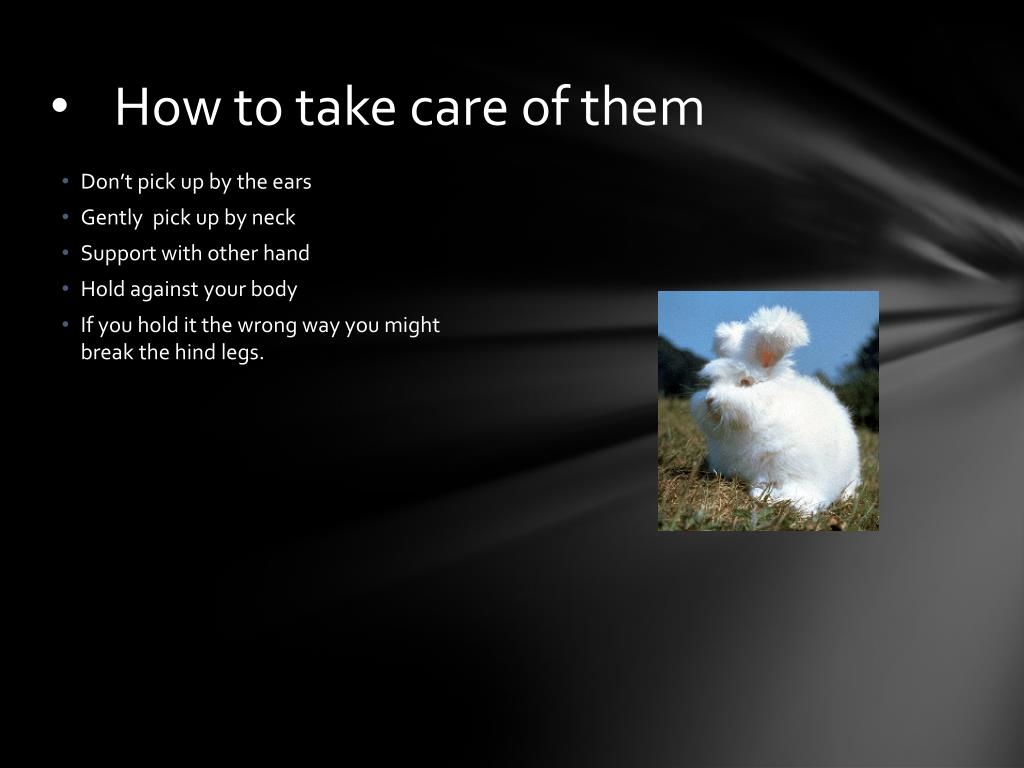 • How to take care of them

• Don't pick up by the ears
• Gently pick up by neck
• Support with other hand
• Hold against your body
• If you hold it the wrong way you might break the hind legs.